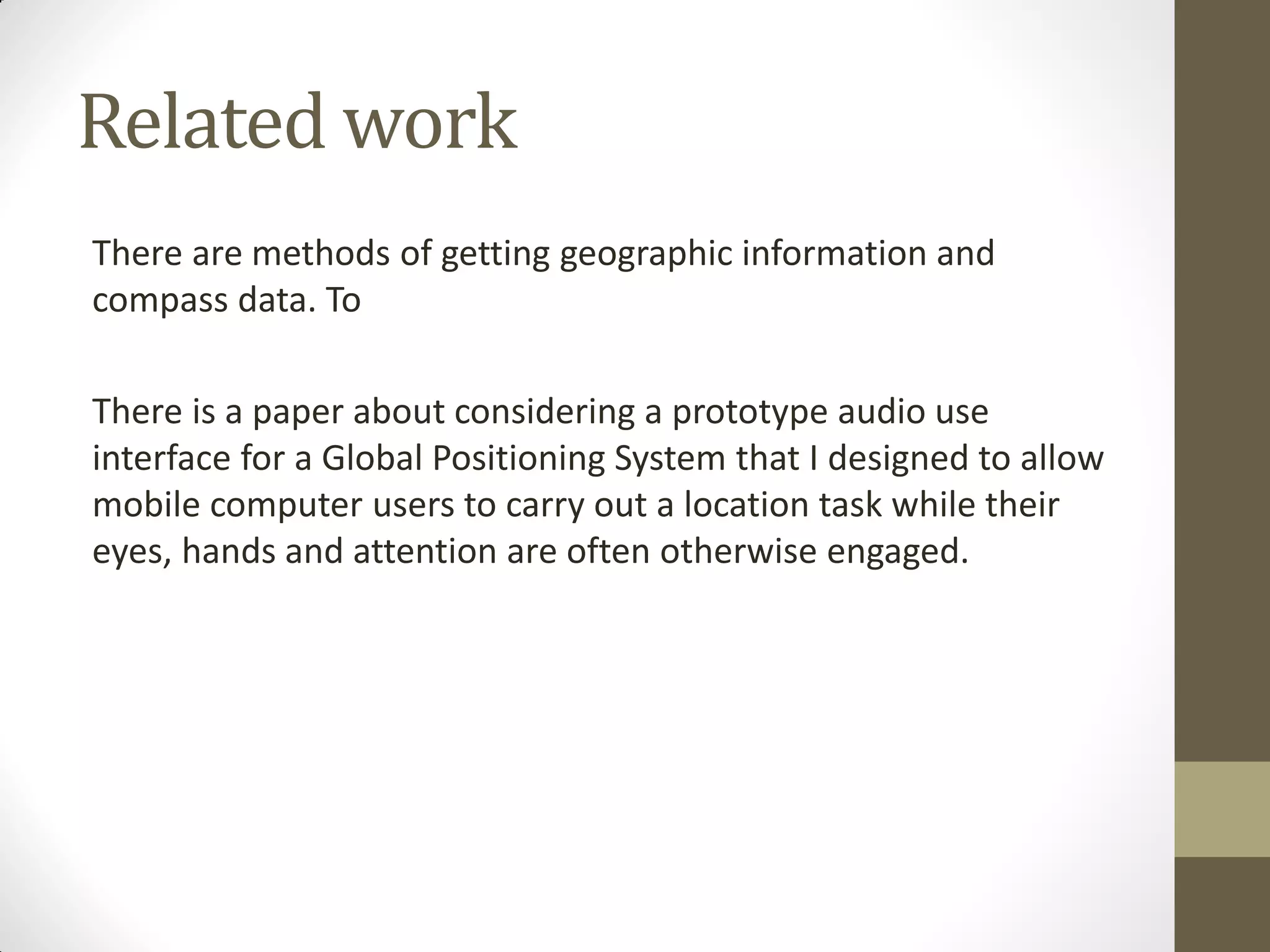 Related work

There are methods of getting geographic information and compass data. To

There is a paper about considering a prototype audio use interface for a Global Positioning System that I designed to allow mobile computer users to carry out a location task while their eyes, hands and attention are often otherwise engaged.